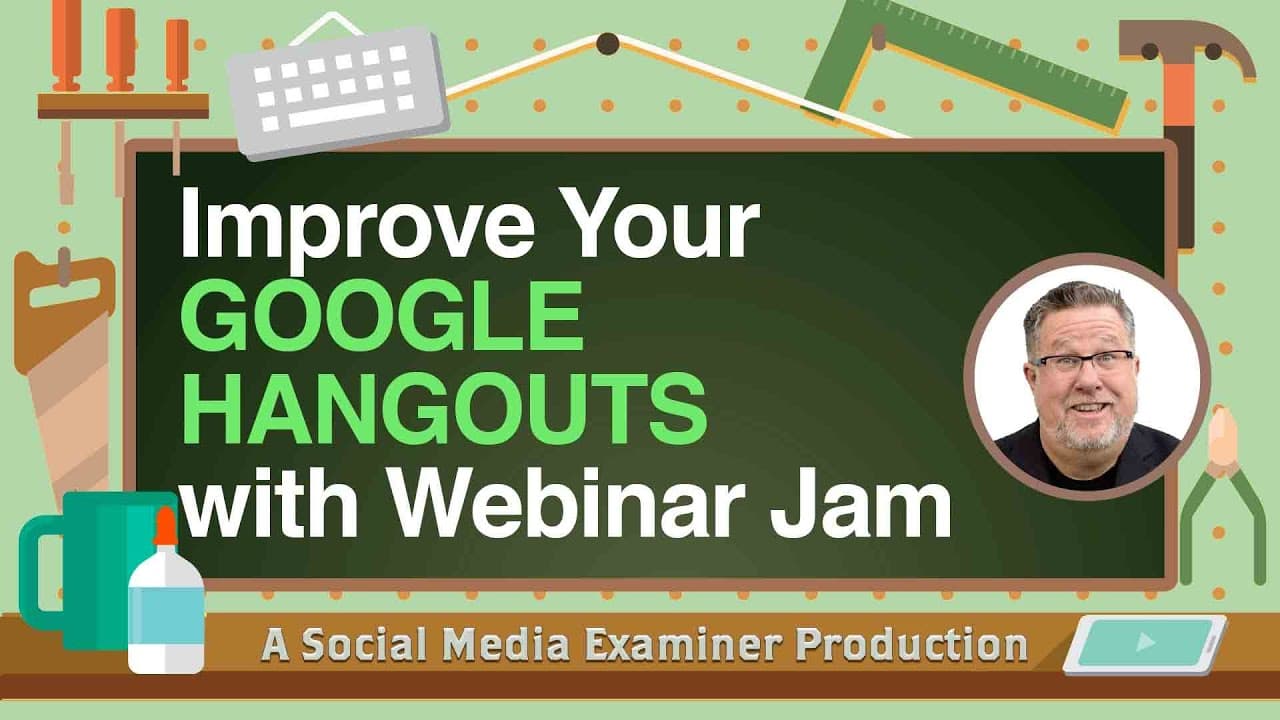 Improve Your GOOGLE HANGOUTS with Webinar Jam

A Social Media Examiner Production